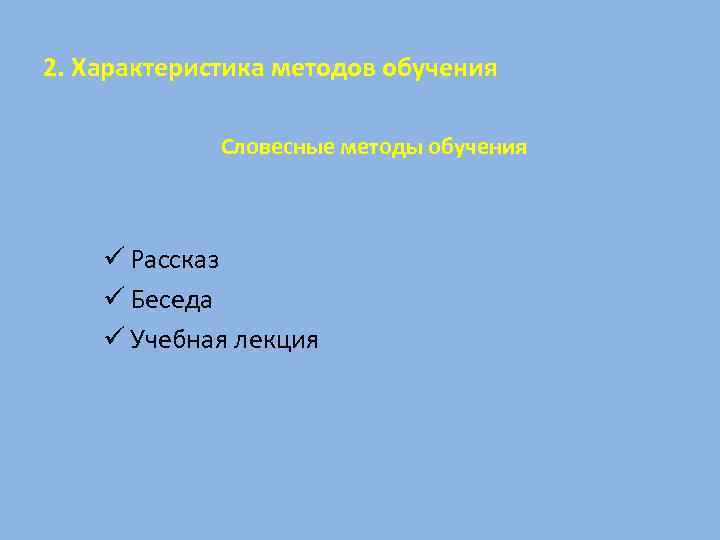 2. Характеристика методов обучения

Словесные методы обучения

✓ Рассказ
✓ Беседа
✓ Учебная лекция